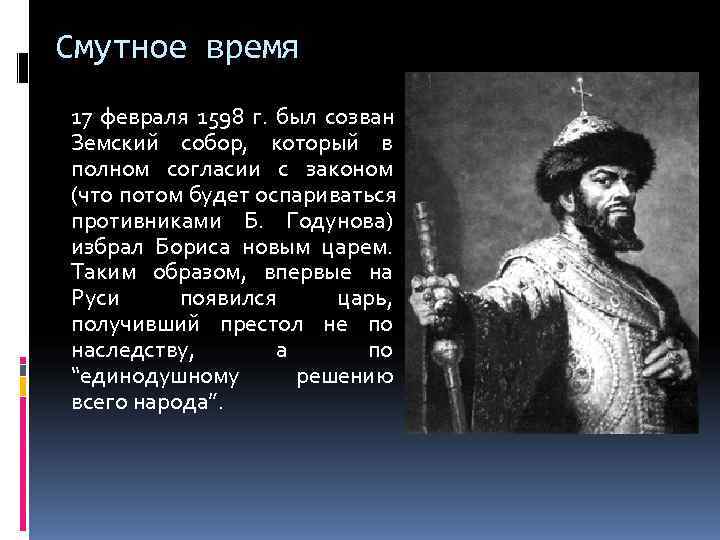 Смутное время

17 февраля 1598 г. был созван Земский собор, который в полном согласии с законом (что потом будет оспариваться противниками Б. Годунова) избрал Бориса новым царем. Таким образом, впервые на Руси появился царь, получивший престол не по наследству, а по "единодушному решению всего народа".